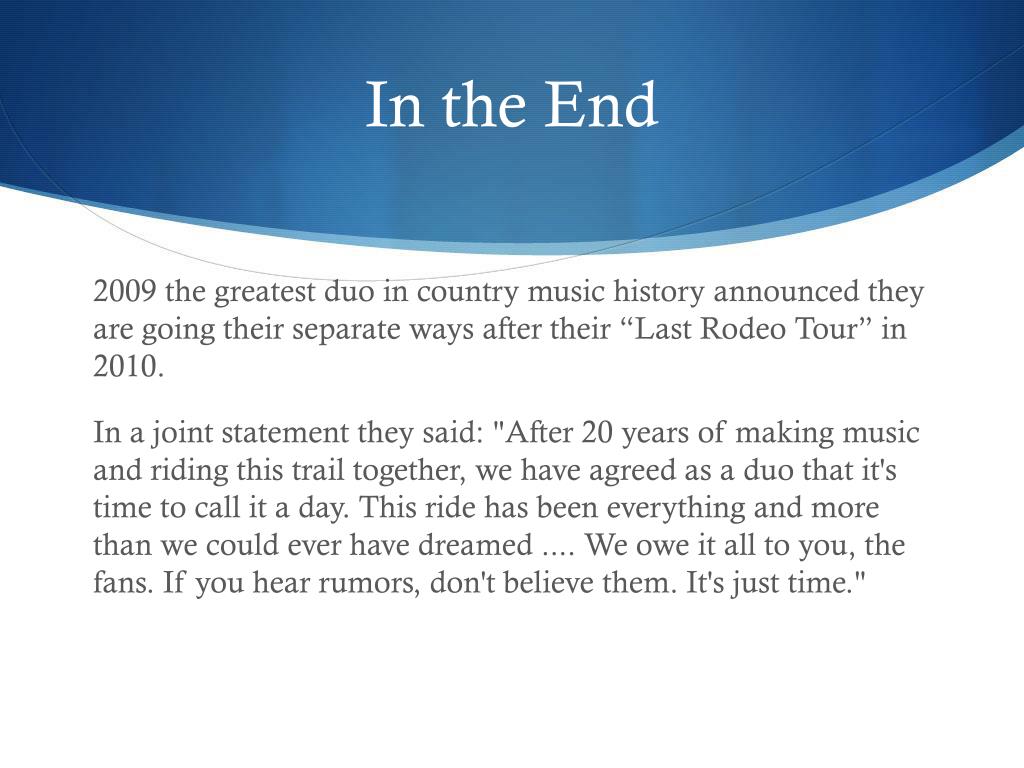 In the End

2009 the greatest duo in country music history announced they are going their separate ways after their “Last Rodeo Tour” in 2010.

In a joint statement they said: "After 20 years of making music and riding this trail together, we have agreed as a duo that it's time to call it a day. This ride has been everything and more than we could ever have dreamed .... We owe it all to you, the fans. If you hear rumors, don't believe them. It's just time."